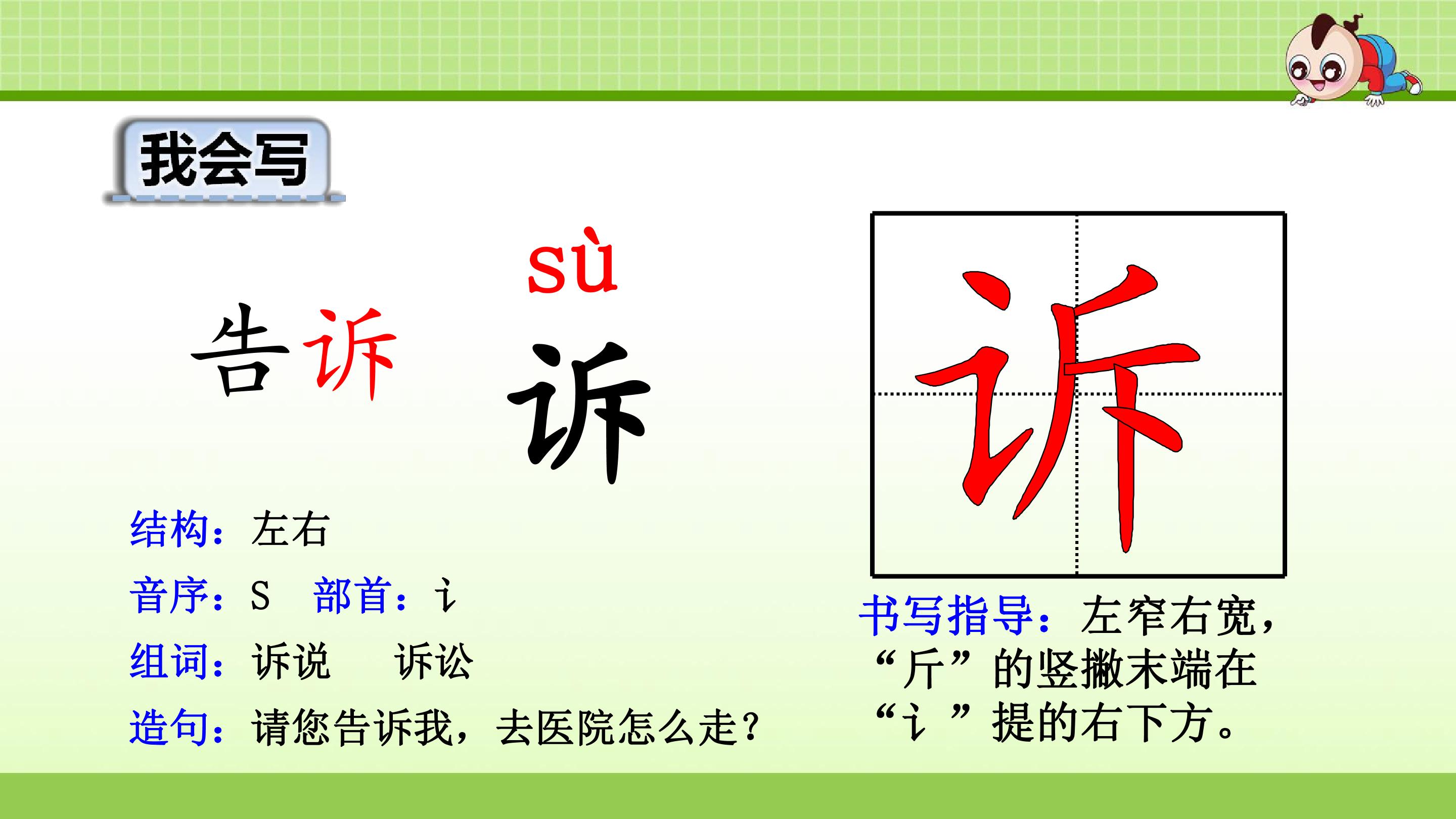 我会写

告诉

sù
诉

诉

结构：左右

音序：S　部首：讠

组词：诉说　诉讼

造句：请您告诉我，去医院怎么走？

书写指导：左窄右宽，“斤”的竖撇末端在“讠”提的右下方。